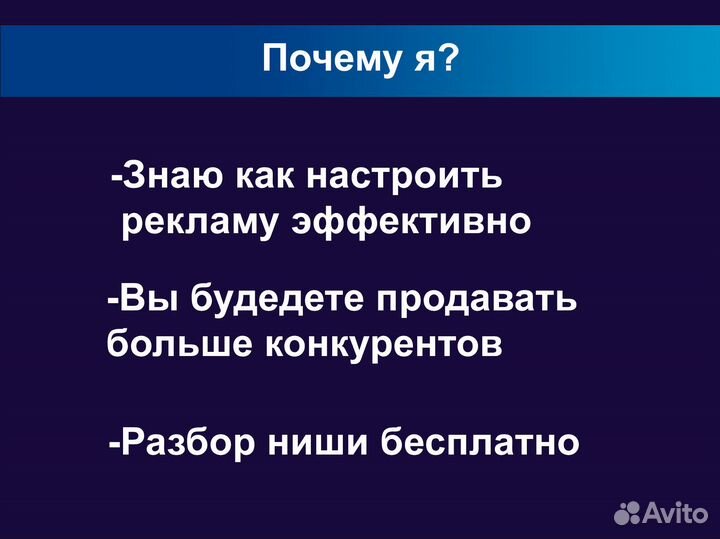 Почему я?

-Знаю как настроить рекламу эффективно

-Вы будедете продавать больше конкурентов

-Разбор ниши бесплатно

Avito